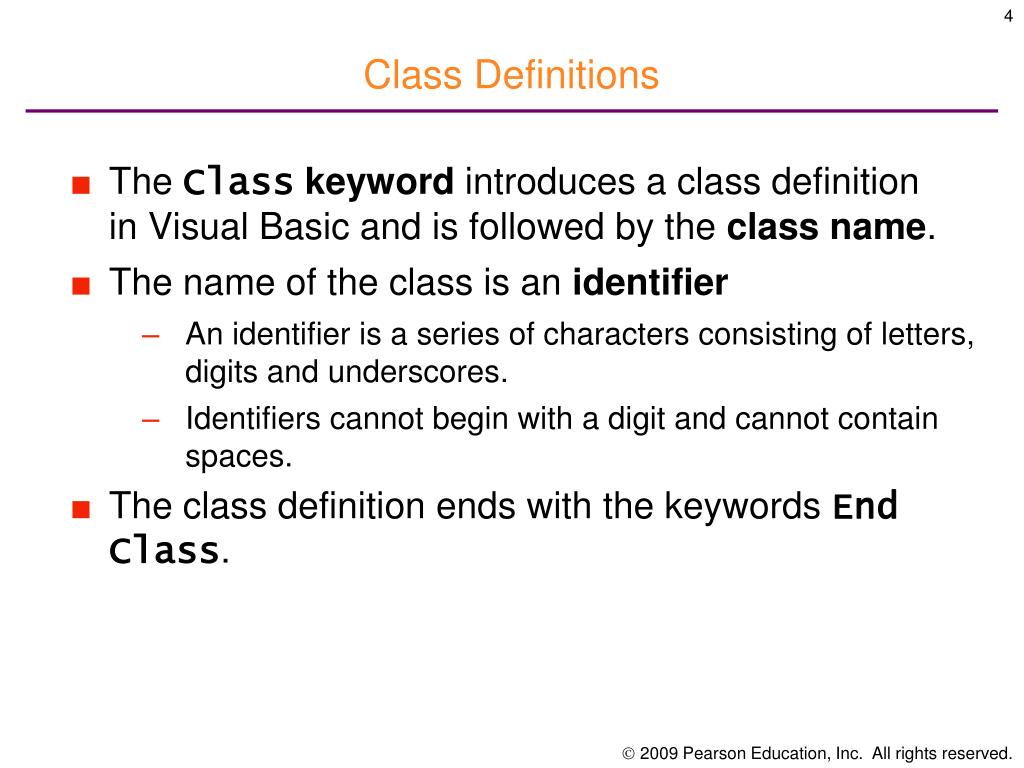 4

Class Definitions

■ The Class keyword introduces a class definition in Visual Basic and is followed by the class name.

■ The name of the class is an identifier

– An identifier is a series of characters consisting of letters, digits and underscores.

– Identifiers cannot begin with a digit and cannot contain spaces.

■ The class definition ends with the keywords End Class.

© 2009 Pearson Education, Inc. All rights reserved.